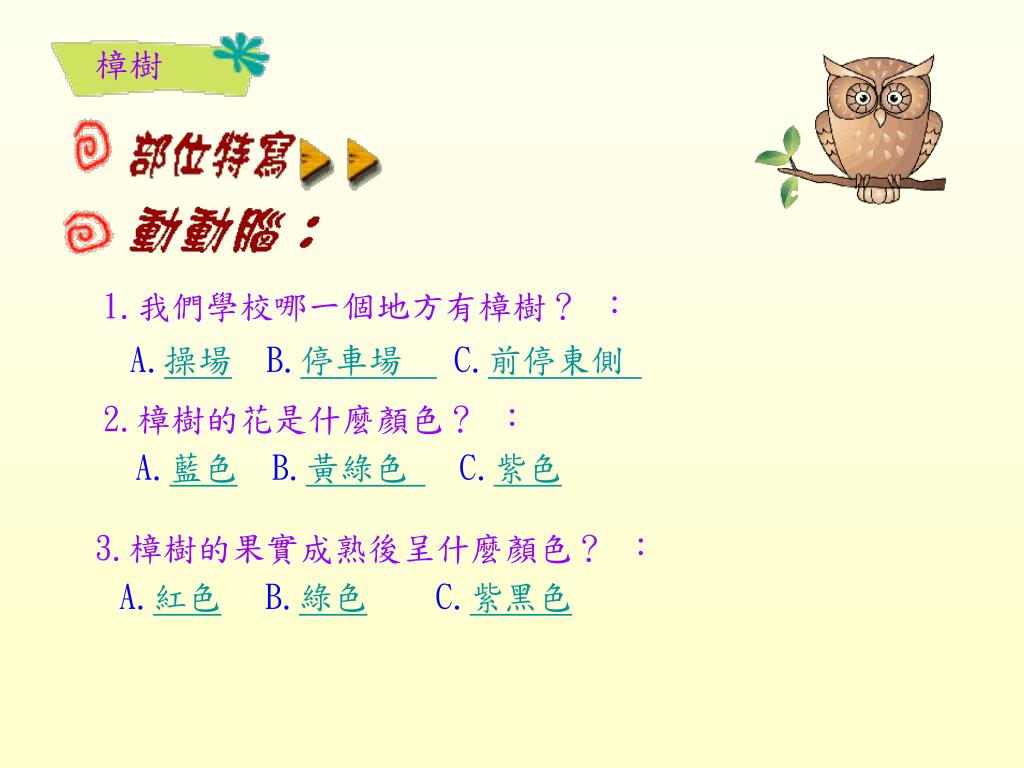 樟樹

部位特寫

動動腦：

1.我們學校哪一個地方有樟樹？ ：

A.操場 B.停車場 C.前停東側

2.樟樹的花是什麼顏色？ ：

A.藍色 B.黃綠色 C.紫色

3.樟樹的果實成熟後呈什麼顏色？ ：

A.紅色 B.綠色 C.紫黑色